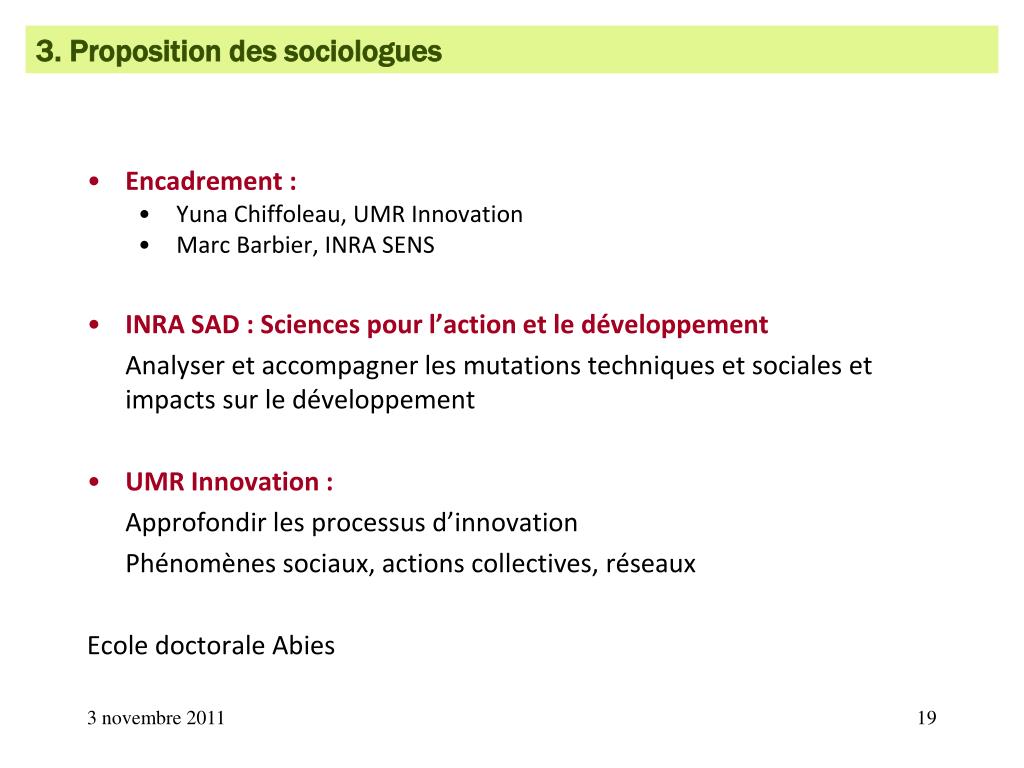 3. Proposition des sociologues

• Encadrement :
  • Yuna Chiffoleau, UMR Innovation
  • Marc Barbier, INRA SENS

• INRA SAD : Sciences pour l'action et le développement
Analyser et accompagner les mutations techniques et sociales et impacts sur le développement

• UMR Innovation :
Approfondir les processus d'innovation
Phénomènes sociaux, actions collectives, réseaux

Ecole doctorale Abies

3 novembre 2011

19